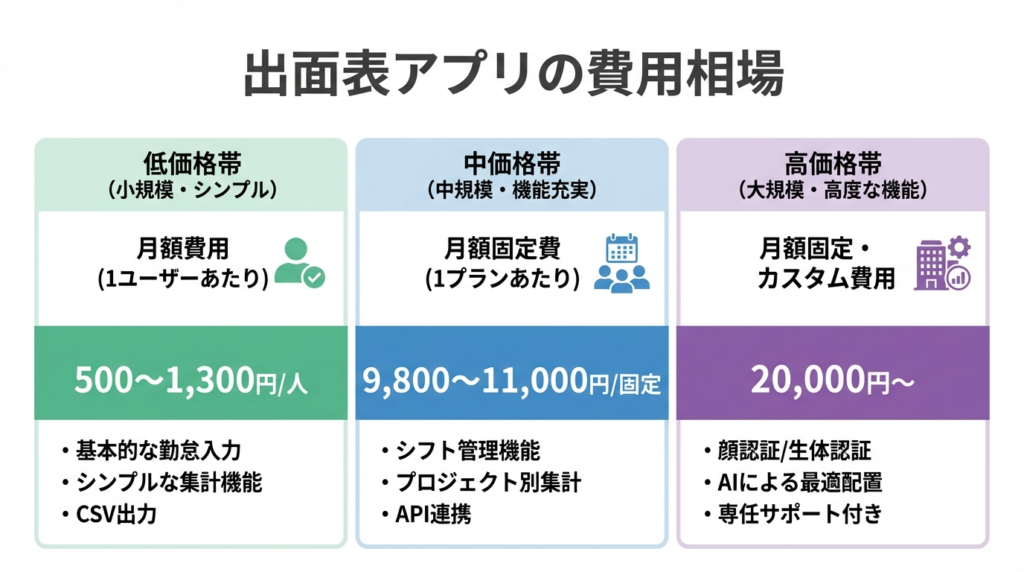 出面表アプリの費用相場

低価格帯
（小規模・シンプル）

月額費用
(1ユーザーあたり)

500〜1,300円/人

・基本的な勤怠入力
・シンプルな集計機能
・CSV出力

中価格帯
（中規模・機能充実）

月額固定費
(1プランあたり)

9,800〜11,000円/固定

・シフト管理機能
・プロジェクト別集計
・API連携

高価格帯
（大規模・高度な機能）

月額固定・
カスタム費用

20,000円〜

・顔認証/生体認証
・AIによる最適配置
・専任サポート付き